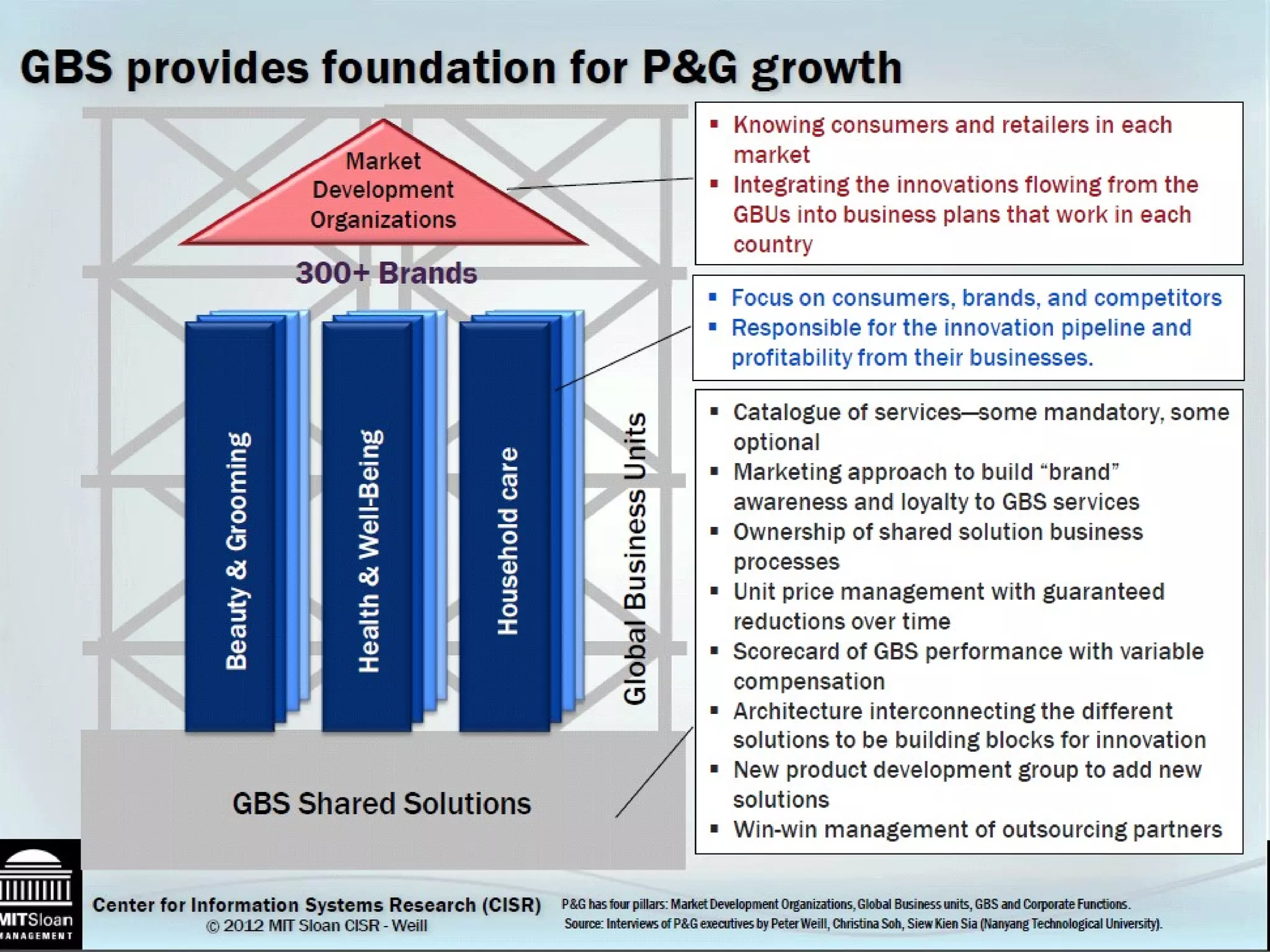 GBS provides foundation for P&G growth

Market Development Organizations

300+ Brands

Beauty & Grooming

Health & Well-Being

Household care

Global Business Units

GBS Shared Solutions

▪ Knowing consumers and retailers in each market
▪ Integrating the innovations flowing from the GBUs into business plans that work in each country

▪ Focus on consumers, brands, and competitors
▪ Responsible for the innovation pipeline and profitability from their businesses.

▪ Catalogue of services—some mandatory, some optional
▪ Marketing approach to build "brand" awareness and loyalty to GBS services
▪ Ownership of shared solution business processes
▪ Unit price management with guaranteed reductions over time
▪ Scorecard of GBS performance with variable compensation
▪ Architecture interconnecting the different solutions to be building blocks for innovation
▪ New product development group to add new solutions
▪ Win-win management of outsourcing partners

MITSloan MANAGEMENT

Center for Information Systems Research (CISR)
© 2012 MIT Sloan CISR - Weill

P&G has four pillars: Market Development Organizations, Global Business units, GBS and Corporate Functions.
Source: Interviews of P&G executives by Peter Weill, Christina Soh, Siew Kien Sia (Nanyang Technological University).